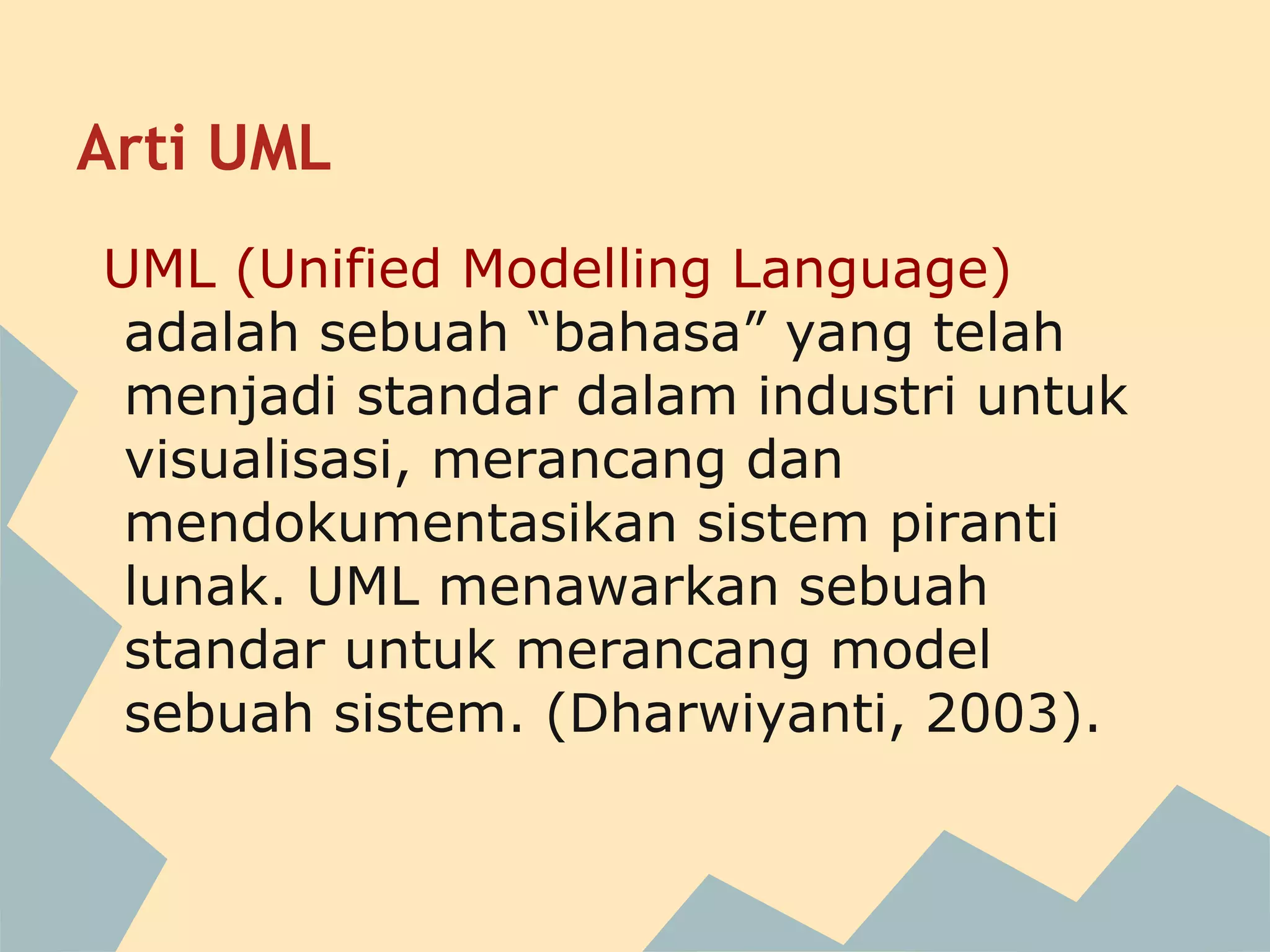 Arti UML

UML (Unified Modelling Language) adalah sebuah “bahasa” yang telah menjadi standar dalam industri untuk visualisasi, merancang dan mendokumentasikan sistem piranti lunak. UML menawarkan sebuah standar untuk merancang model sebuah sistem. (Dharwiyanti, 2003).